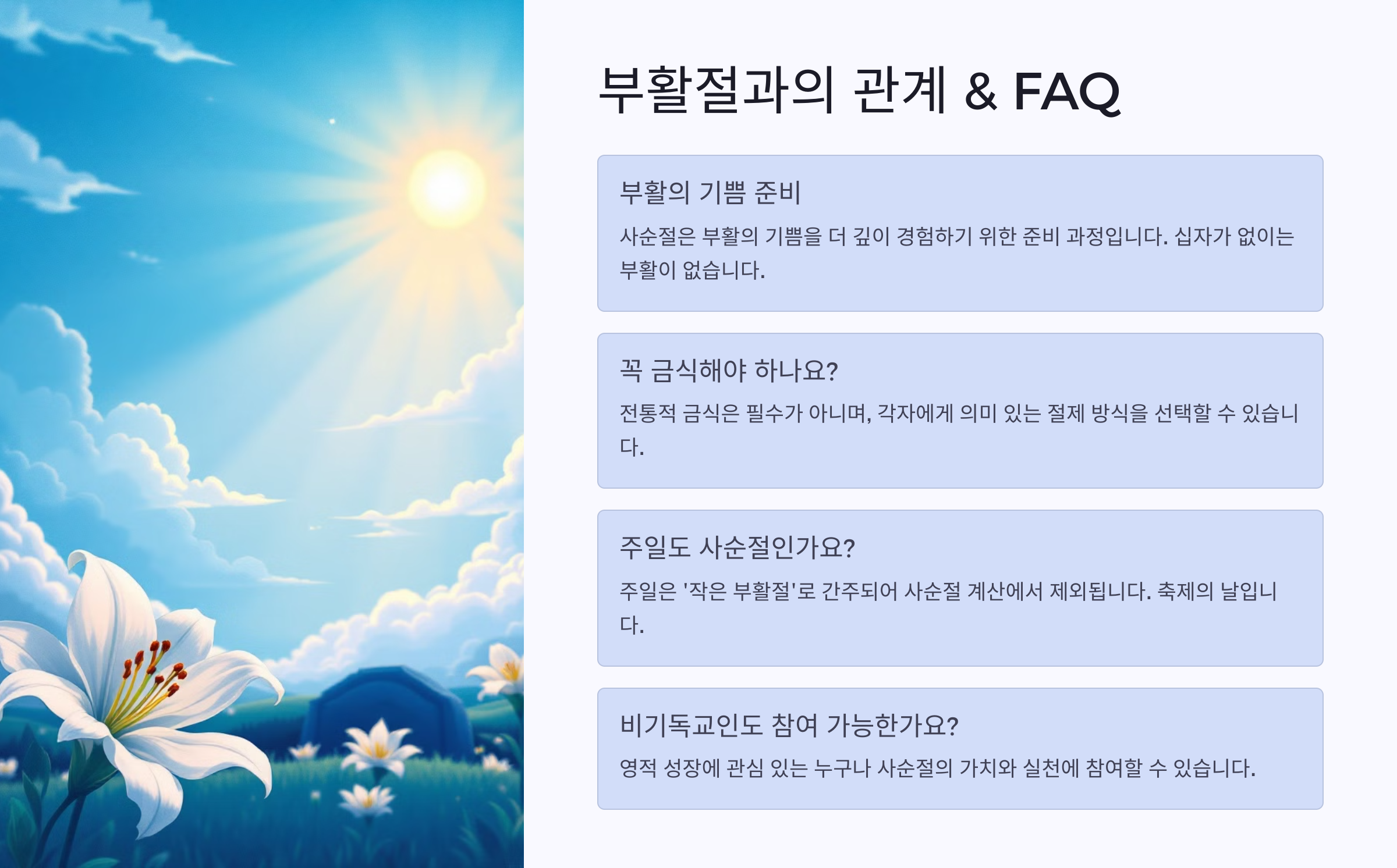 부활절과의 관계 & FAQ

부활의 기쁨 준비

사순절은 부활의 기쁨을 더 깊이 경험하기 위한 준비 과정입니다. 십자가 없이는 부활이 없습니다.

꼭 금식해야 하나요?

전통적 금식은 필수가 아니며, 각자에게 의미 있는 절제 방식을 선택할 수 있습니다.

주일도 사순절인가요?

주일은 '작은 부활절'로 간주되어 사순절 계산에서 제외됩니다. 축제의 날입니다.

비기독교인도 참여 가능한가요?

영적 성장에 관심 있는 누구나 사순절의 가치와 실천에 참여할 수 있습니다.